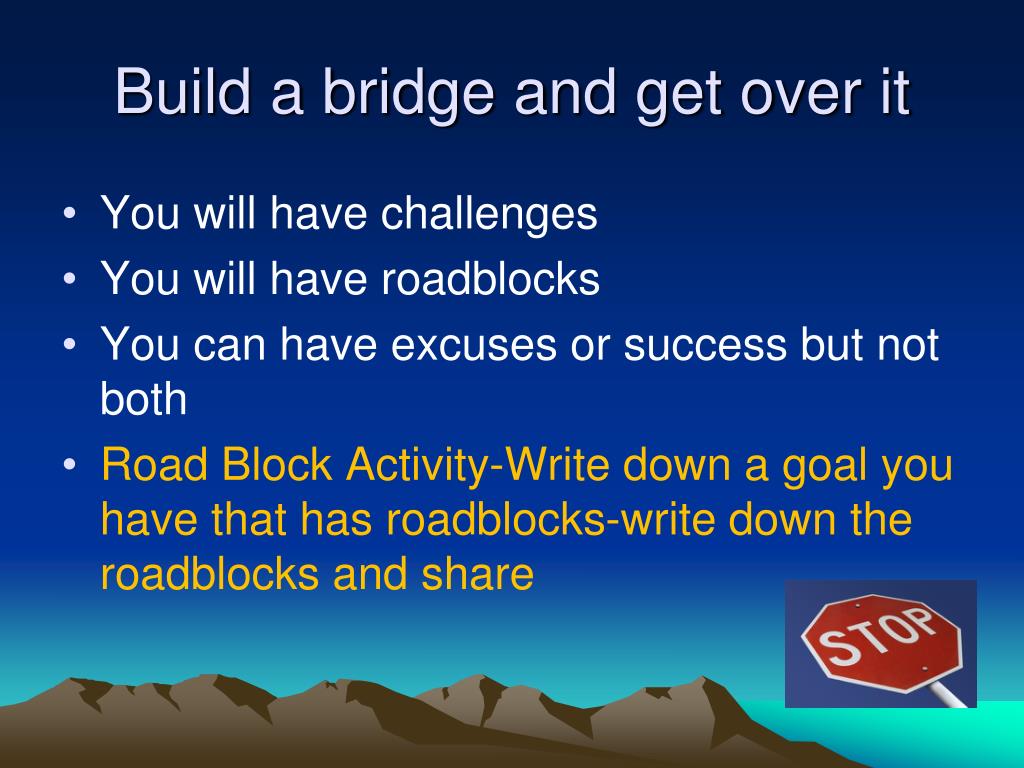 Build a bridge and get over it

• You will have challenges
• You will have roadblocks
• You can have excuses or success but not both
• Road Block Activity-Write down a goal you have that has roadblocks-write down the roadblocks and share

STOP